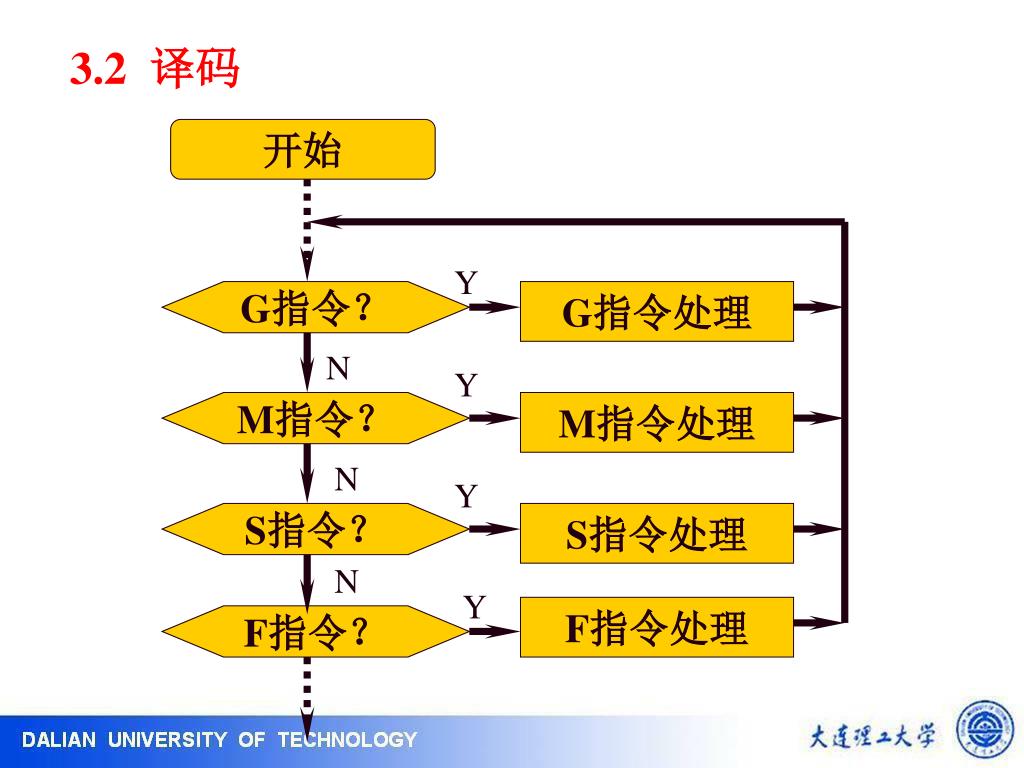 3.2 译码

开始

G指令？

Y

G指令处理

N

M指令？

Y

M指令处理

N

S指令？

Y

S指令处理

N

F指令？

Y

F指令处理

DALIAN UNIVERSITY OF TECHNOLOGY

大连理工大学